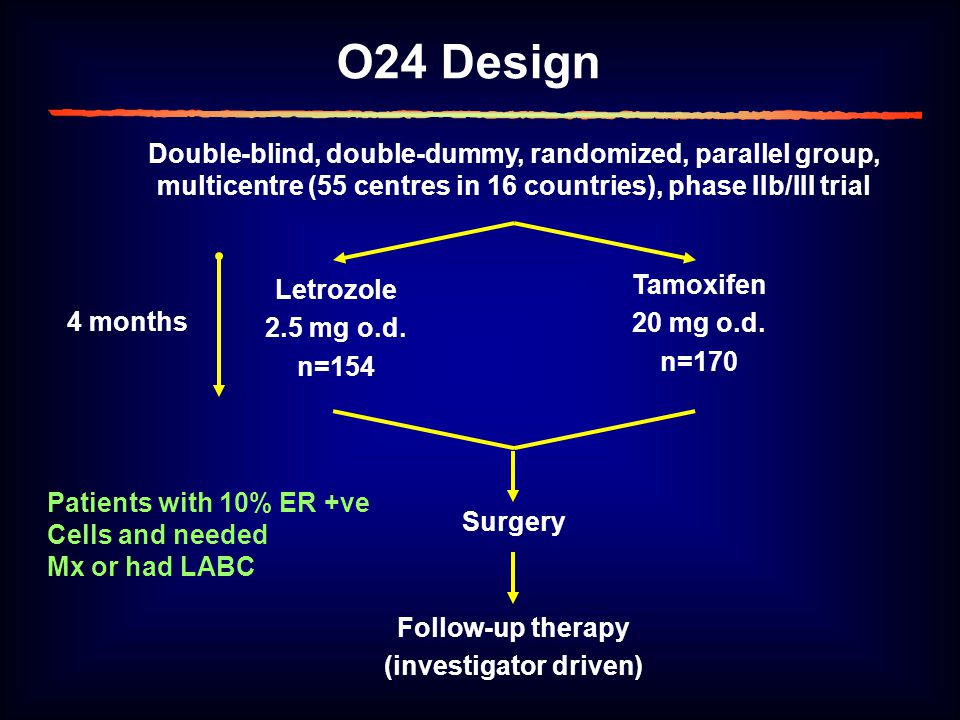 O24 Design

Double-blind, double-dummy, randomized, parallel group, multicentre (55 centres in 16 countries), phase IIb/III trial

4 months

Letrozole
2.5 mg o.d.
n=154

Tamoxifen
20 mg o.d.
n=170

Patients with 10% ER +ve
Cells and needed
Mx or had LABC

Surgery

Follow-up therapy
(investigator driven)